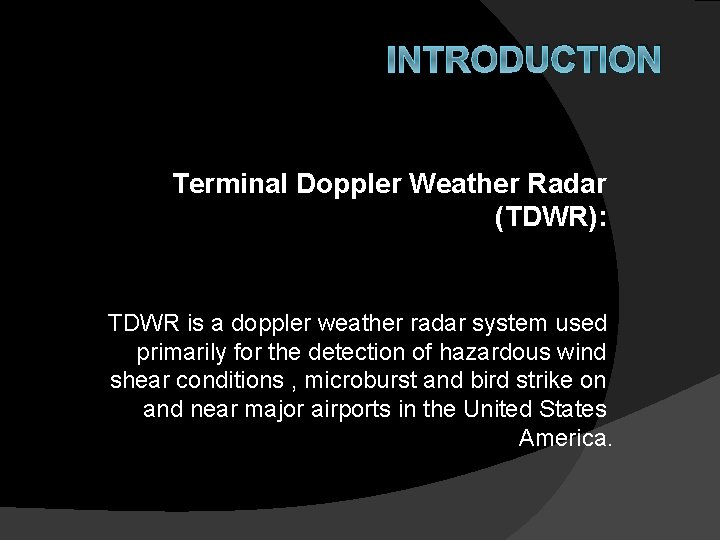 INTRODUCTION

Terminal Doppler Weather Radar (TDWR):

TDWR is a doppler weather radar system used primarily for the detection of hazardous wind shear conditions , microburst and bird strike on and near major airports in the United States America.